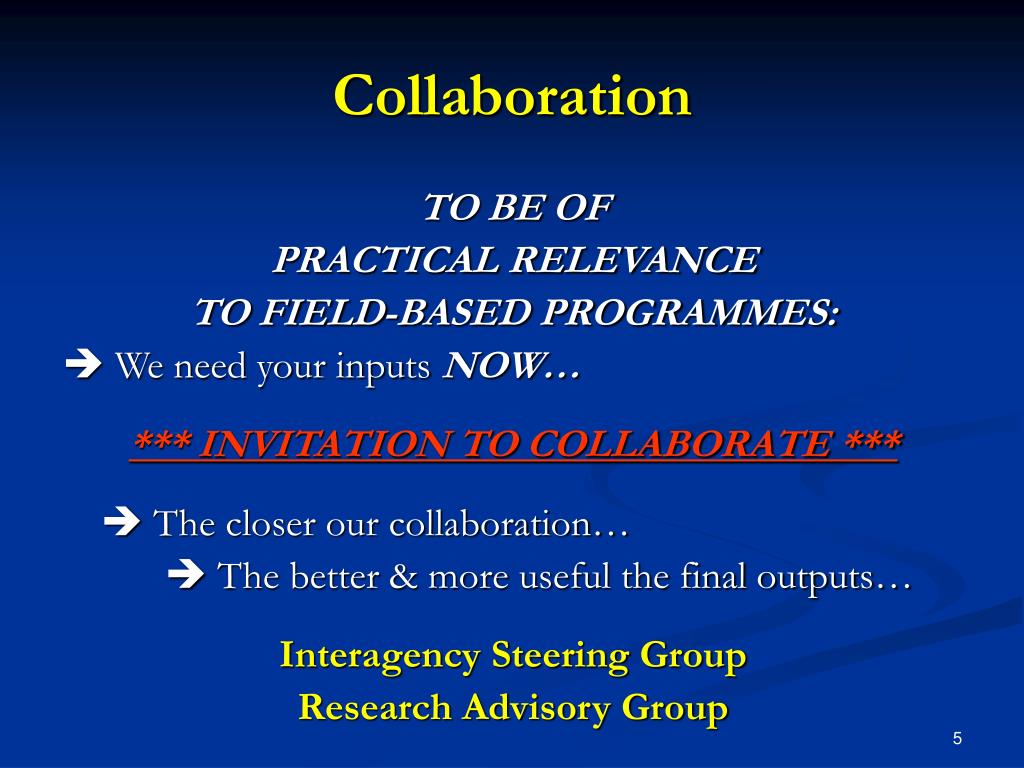 Collaboration

TO BE OF
PRACTICAL RELEVANCE
TO FIELD-BASED PROGRAMMES:

➔ We need your inputs NOW…

*** INVITATION TO COLLABORATE ***

➔ The closer our collaboration…

➔ The better & more useful the final outputs…

Interagency Steering Group
Research Advisory Group

5